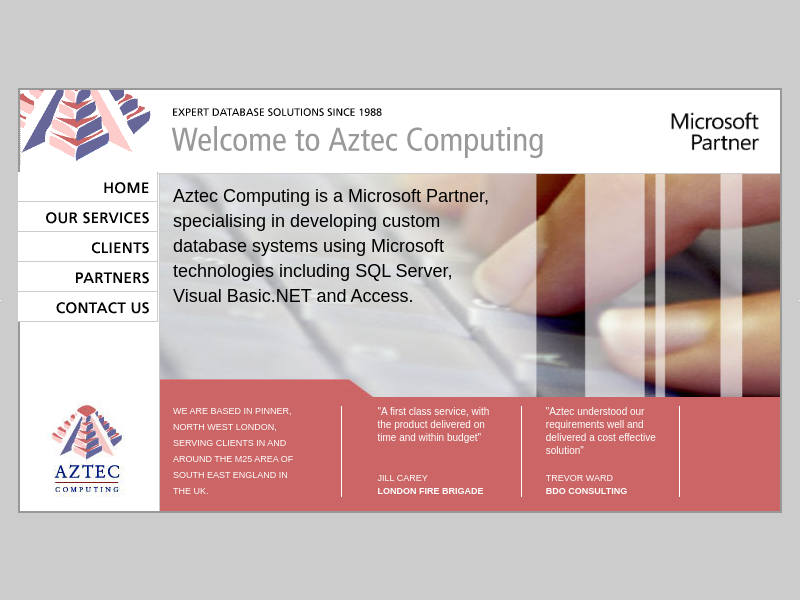 EXPERT DATABASE SOLUTIONS SINCE 1988

Welcome to Aztec Computing

Microsoft Partner

HOME

OUR SERVICES

CLIENTS

PARTNERS

CONTACT US

Aztec Computing is a Microsoft Partner, specialising in developing custom database systems using Microsoft technologies including SQL Server, Visual Basic.NET and Access.

AZTEC COMPUTING

WE ARE BASED IN PINNER, NORTH WEST LONDON, SERVING CLIENTS IN AND AROUND THE M25 AREA OF SOUTH EAST ENGLAND IN THE UK.

"A first class service, with the product delivered on time and within budget"

JILL CAREY
LONDON FIRE BRIGADE

"Aztec understood our requirements well and delivered a cost effective solution"

TREVOR WARD
BDO CONSULTING